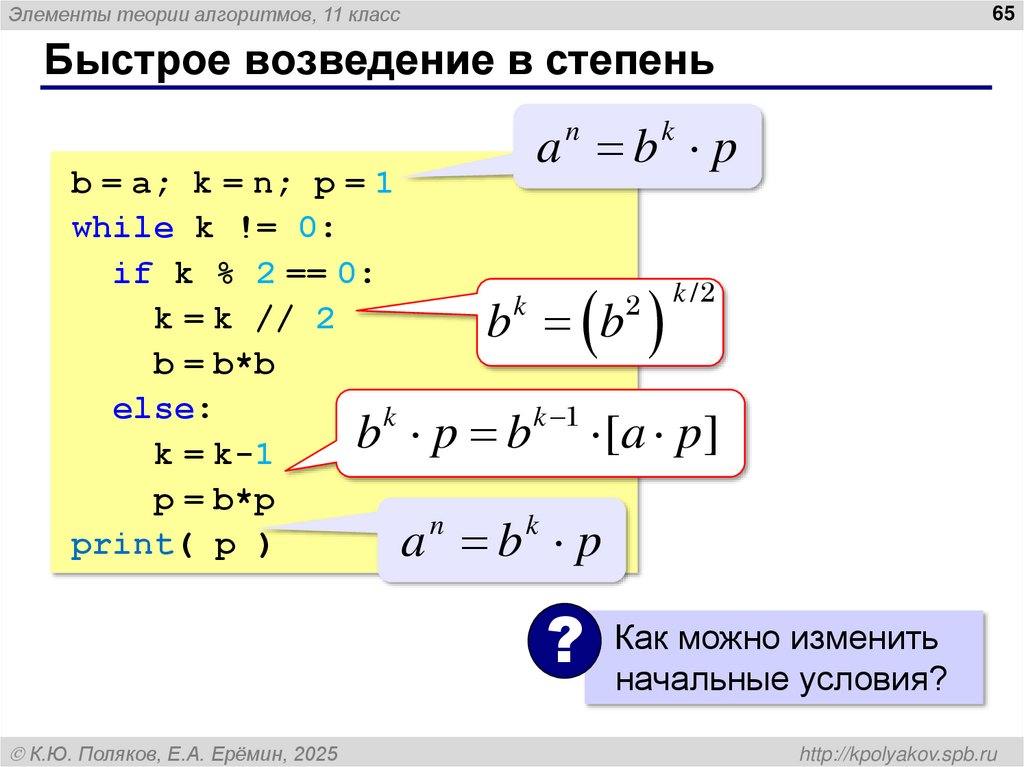 Элементы теории алгоритмов, 11 класс

65

Быстрое возведение в степень

b = a; k = n; p = 1
while k != 0:
  if k % 2 == 0:
    k = k // 2
    b = b*b
  else:
    k = k-1
    p = b*p
print( p )

$a^n = b^k \cdot p$

$b^k = \left(b^2\right)^{k/2}$

$b^k \cdot p = b^{k-1} \cdot [a \cdot p]$

$a^n = b^k \cdot p$

?

Как можно изменить начальные условия?

© К.Ю. Поляков, Е.А. Ерёмин, 2025

http://kpolyakov.spb.ru